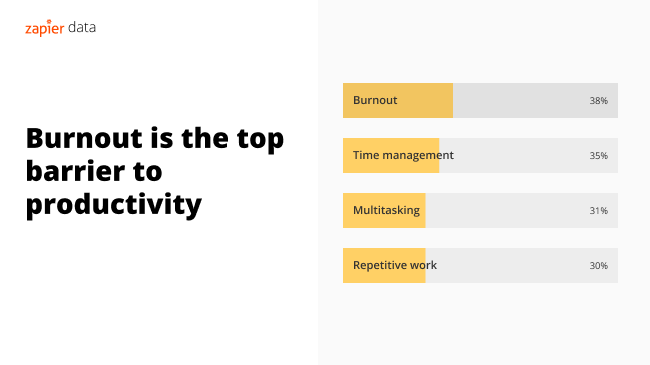 zapier data

Burnout is the top barrier to productivity

Burnout 38%

Time management 35%

Multitasking 31%

Repetitive work 30%